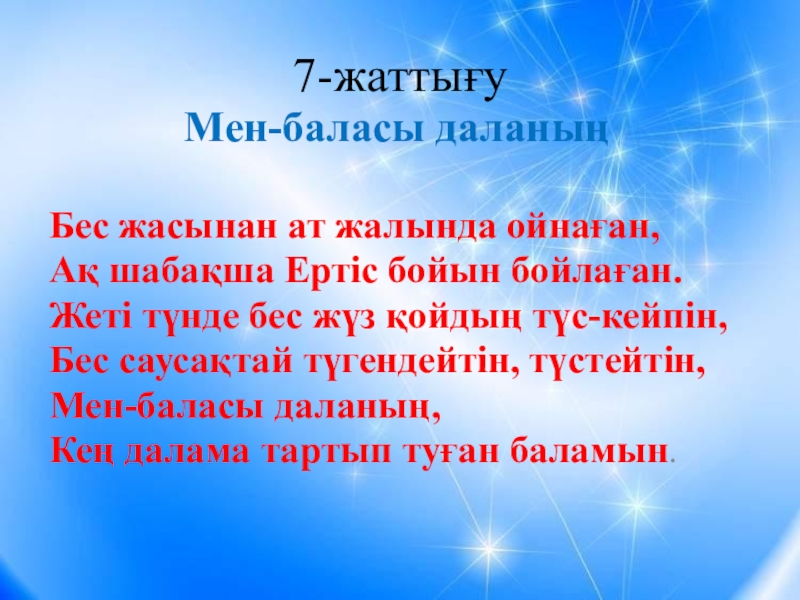 7-жаттығу
Мен-баласы даланың

Бес жасынан ат жалында ойнаған,
Ақ шабақша Ертіс бойын бойлаған.
Жеті түнде бес жүз қойдың түс-кейпін,
Бес саусақтай түгендейтін, түстейтін,
Мен-баласы даланың,
Кең далама тартып туған баламын.